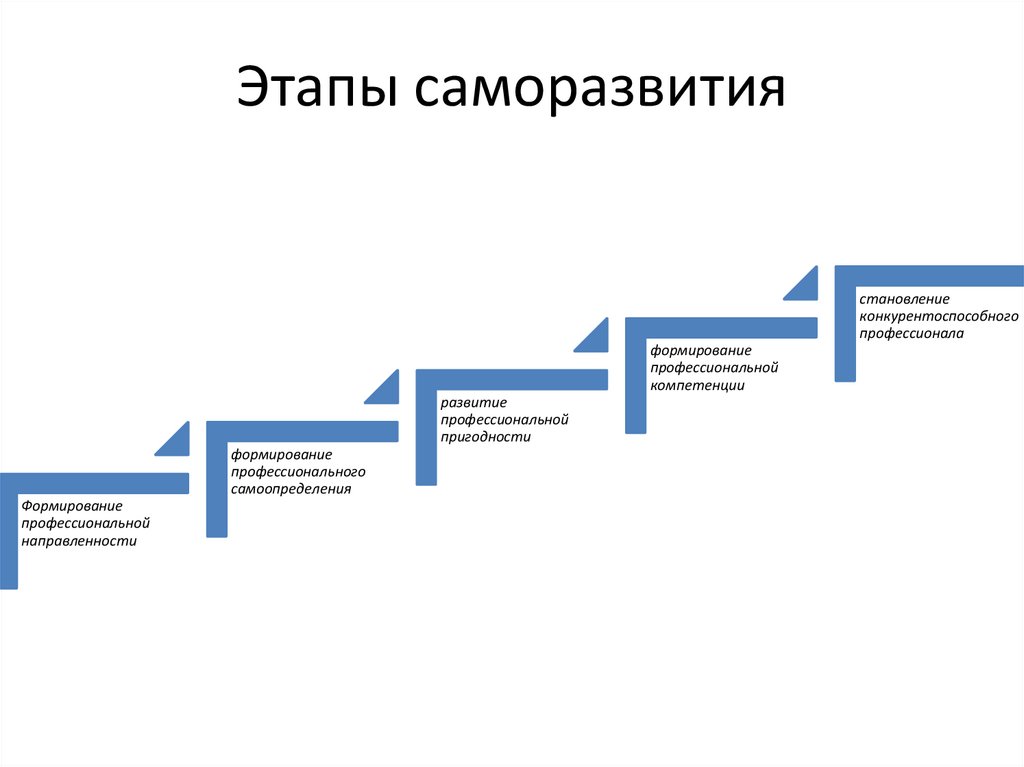 Этапы саморазвития

Формирование профессиональной направленности

формирование профессионального самоопределения

развитие профессиональной пригодности

формирование профессиональной компетенции

становление конкурентоспособного профессионала